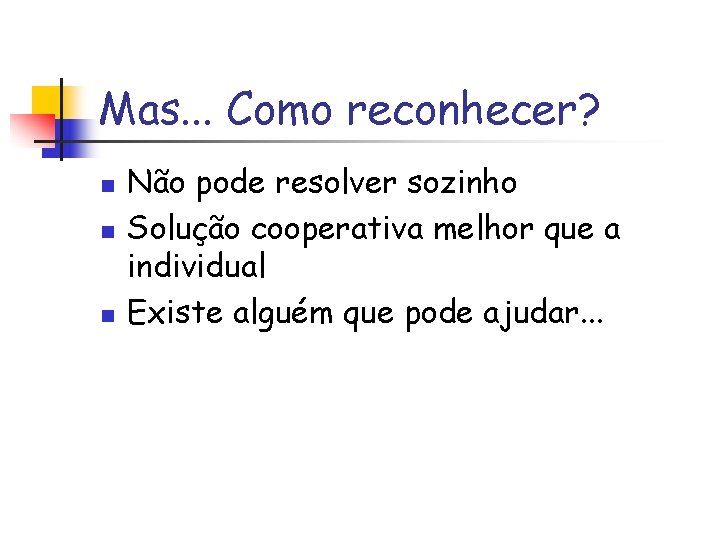 Mas... Como reconhecer?

- Não pode resolver sozinho
- Solução cooperativa melhor que a individual
- Existe alguém que pode ajudar...